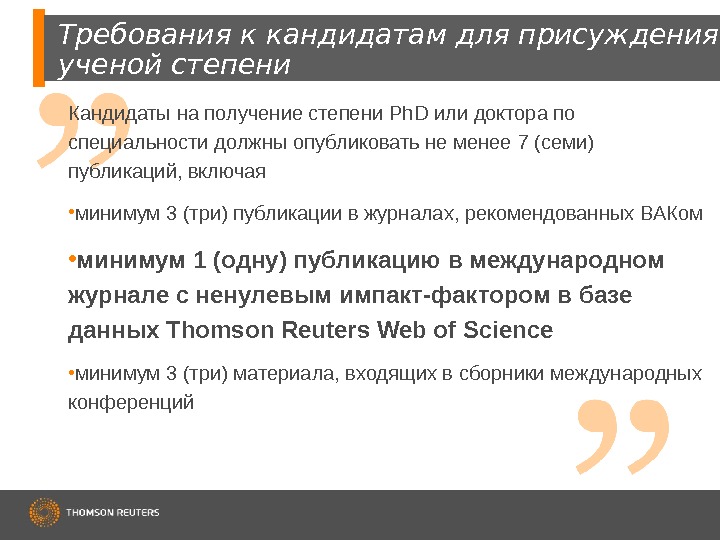 Требования к кандидатам для присуждения ученой степени

Кандидаты на получение степени PhD или доктора по специальности должны опубликовать не менее 7 (семи) публикаций, включая

•минимум 3 (три) публикации в журналах, рекомендованных ВАКом

•минимум 1 (одну) публикацию в международном журнале с ненулевым импакт-фактором в базе данных Thomson Reuters Web of Science

•минимум 3 (три) материала, входящих в сборники международных конференций

THOMSON REUTERS